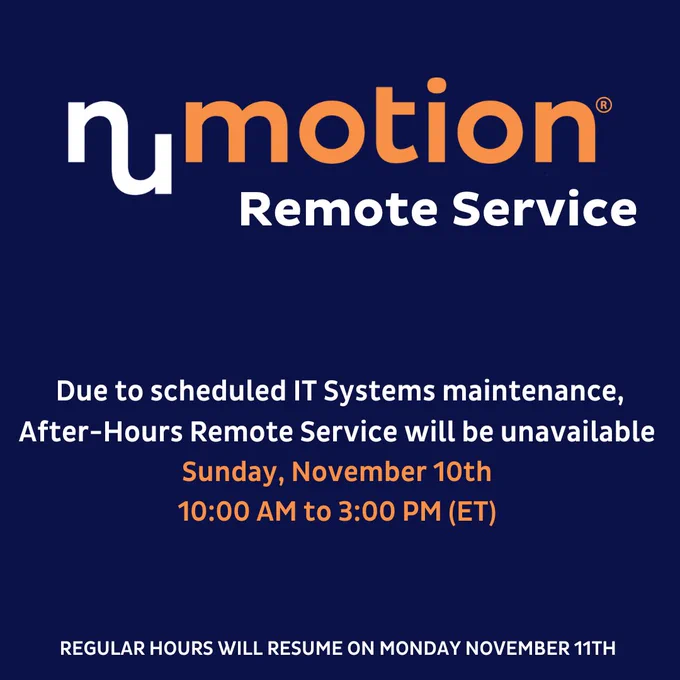 numotion®
Remote Service

Due to scheduled IT Systems maintenance, After-Hours Remote Service will be unavailable
Sunday, November 10th
10:00 AM to 3:00 PM (ET)

REGULAR HOURS WILL RESUME ON MONDAY NOVEMBER 11TH